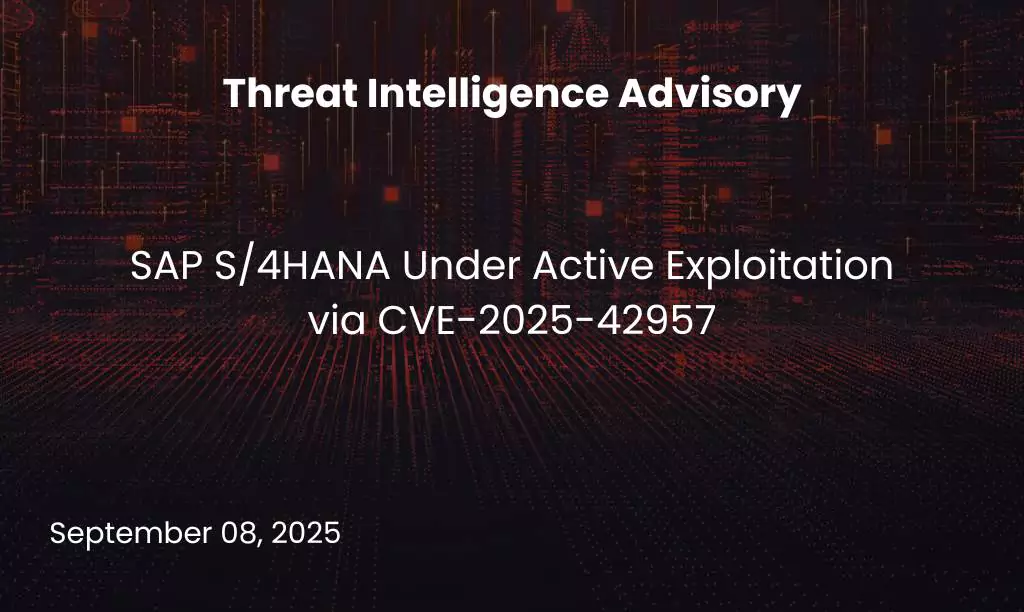 Threat Intelligence Advisory

SAP S/4HANA Under Active Exploitation via CVE-2025-42957

September 08, 2025